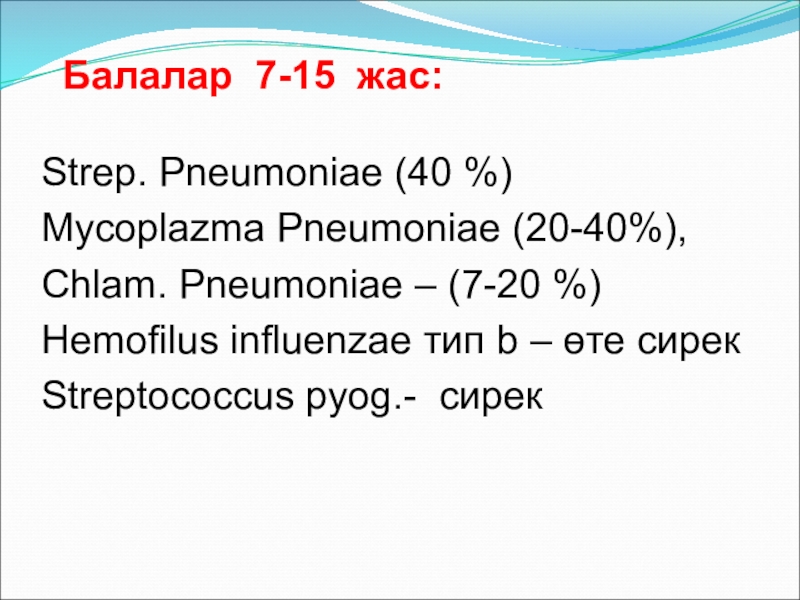 Балалар 7-15 жас:

Strep. Pneumoniae (40 %)
Mycoplazma Pneumoniae (20-40%),
Chlam. Pneumoniae – (7-20 %)
Hemofilus influenzae тип b – өте сирек
Streptococcus pyog.- сирек